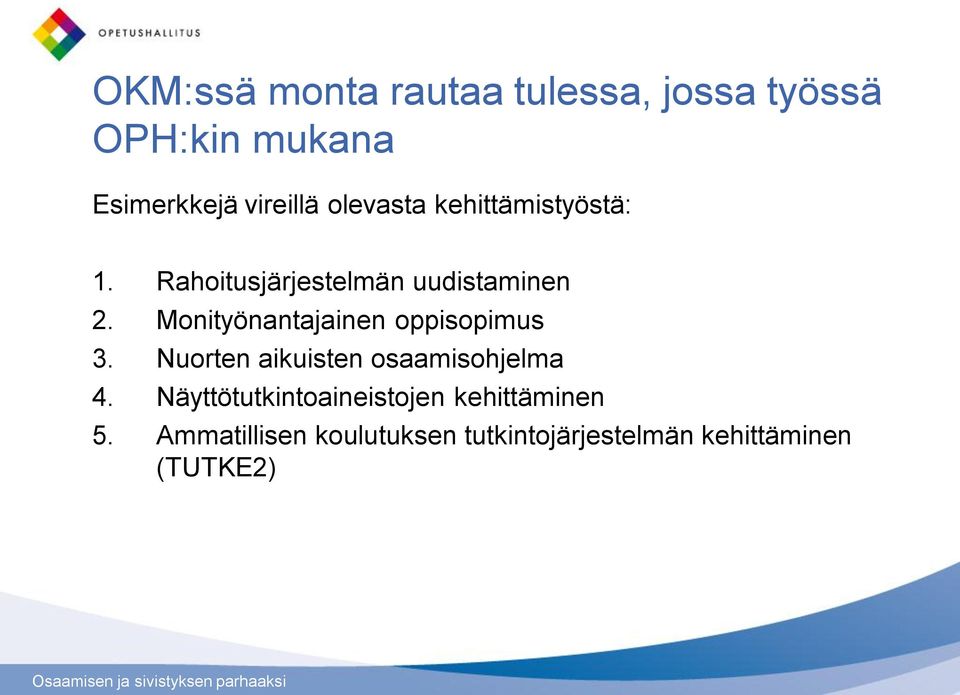 OPETUSHALLITUS

OKM:ssä monta rautaa tulessa, jossa työssä OPH:kin mukana

Esimerkkejä vireillä olevasta kehittämistyöstä:

1. Rahoitusjärjestelmän uudistaminen
2. Monityönantajainen oppisopimus
3. Nuorten aikuisten osaamisohjelma
4. Näyttötutkintoaineistojen kehittäminen
5. Ammatillisen koulutuksen tutkintojärjestelmän kehittäminen (TUTKE2)

Osaamisen ja sivistyksen parhaaksi